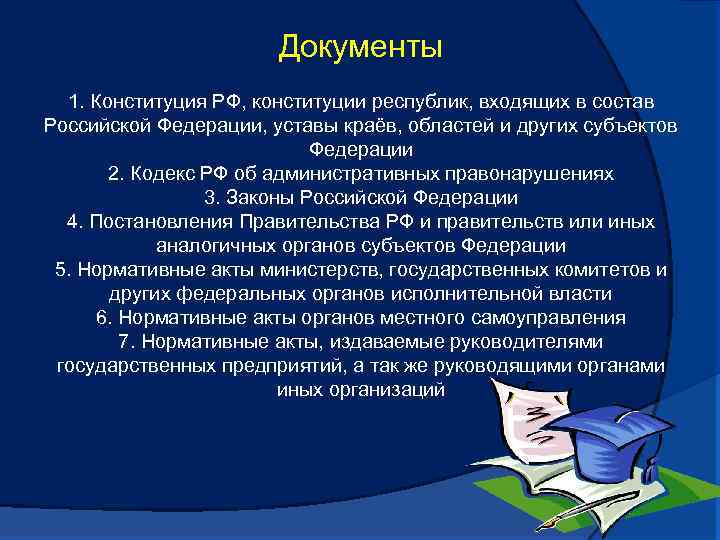 Документы

1. Конституция РФ, конституции республик, входящих в состав Российской Федерации, уставы краёв, областей и других субъектов Федерации
2. Кодекс РФ об административных правонарушениях
3. Законы Российской Федерации
4. Постановления Правительства РФ и правительств или иных аналогичных органов субъектов Федерации
5. Нормативные акты министерств, государственных комитетов и других федеральных органов исполнительной власти
6. Нормативные акты органов местного самоуправления
7. Нормативные акты, издаваемые руководителями государственных предприятий, а так же руководящими органами иных организаций